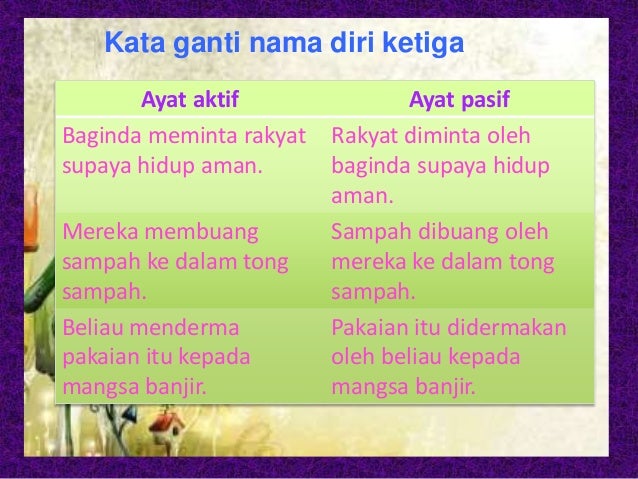 Kata ganti nama diri ketiga

| Ayat aktif | Ayat pasif |
|---|---|
| Baginda meminta rakyat supaya hidup aman. | Rakyat diminta oleh baginda supaya hidup aman. |
| Mereka membuang sampah ke dalam tong sampah. | Sampah dibuang oleh mereka ke dalam tong sampah. |
| Beliau menderma pakaian itu kepada mangsa banjir. | Pakaian itu didermakan oleh beliau kepada mangsa banjir. |